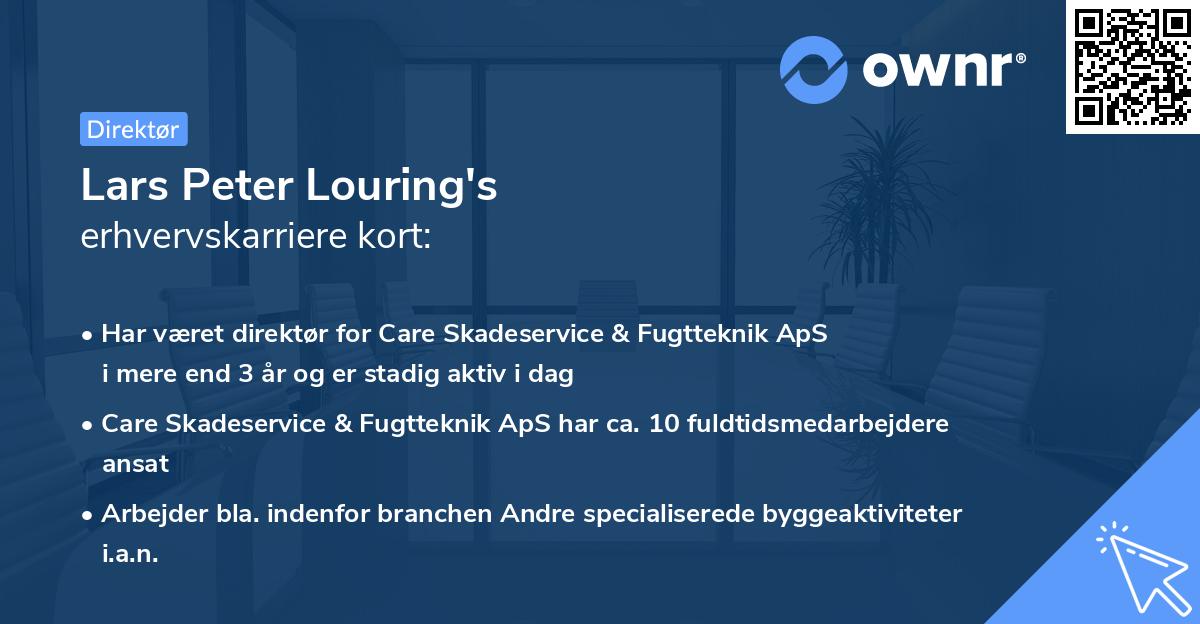 ownr®

Direktør

Lars Peter Louring's
erhvervskarriere kort:

• Har været direktør for Care Skadeservice & Fugtteknik ApS i mere end 3 år og er stadig aktiv i dag

• Care Skadeservice & Fugtteknik ApS har ca. 10 fuldtidsmedarbejdere ansat

• Arbejder bla. indenfor branchen Andre specialiserede byggeaktiviteter i.a.n.